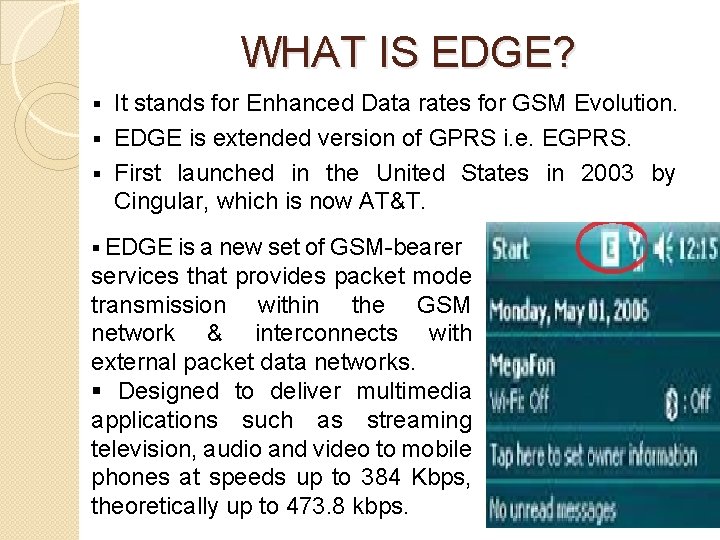 WHAT IS EDGE?

▪ It stands for Enhanced Data rates for GSM Evolution.

▪ EDGE is extended version of GPRS i.e. EGPRS.

▪ First launched in the United States in 2003 by Cingular, which is now AT&T.

▪ EDGE is a new set of GSM-bearer services that provides packet mode transmission within the GSM network & interconnects with external packet data networks.

▪ Designed to deliver multimedia applications such as streaming television, audio and video to mobile phones at speeds up to 384 Kbps, theoretically up to 473.8 kbps.

Start E 12:15

Monday, May 01, 2006

MegaFon

Wi-Fi: Off

: Off

Tap here to set owner information

No unread messages